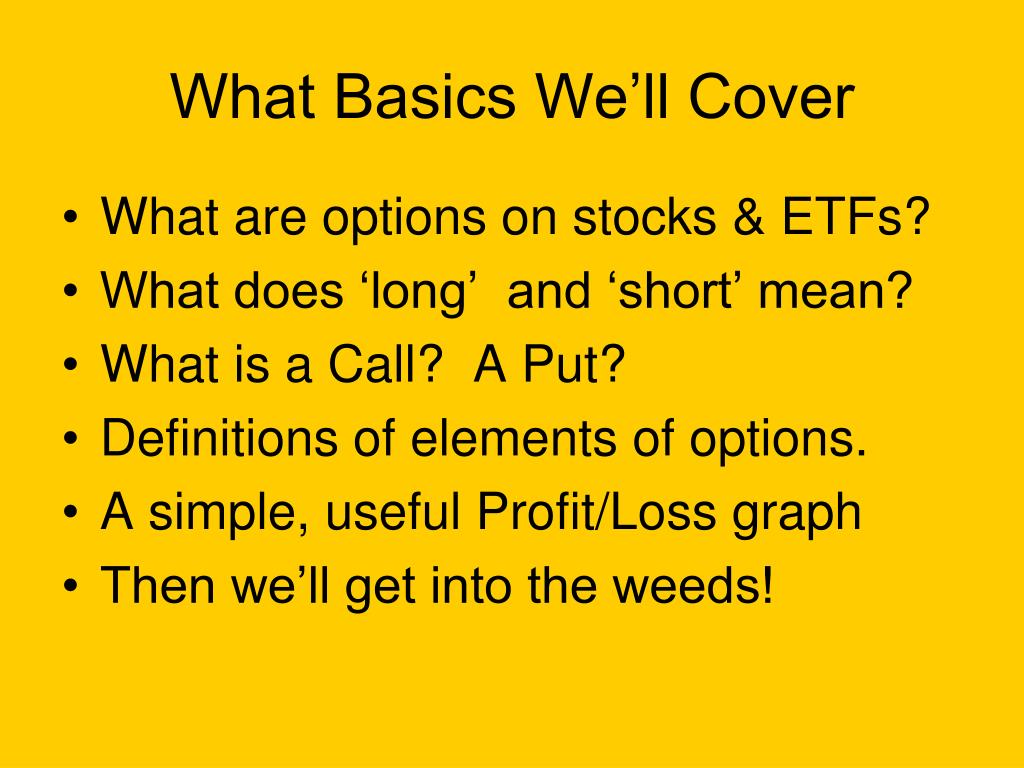 What Basics We’ll Cover

• What are options on stocks & ETFs?
• What does ‘long’ and ‘short’ mean?
• What is a Call? A Put?
• Definitions of elements of options.
• A simple, useful Profit/Loss graph
• Then we’ll get into the weeds!